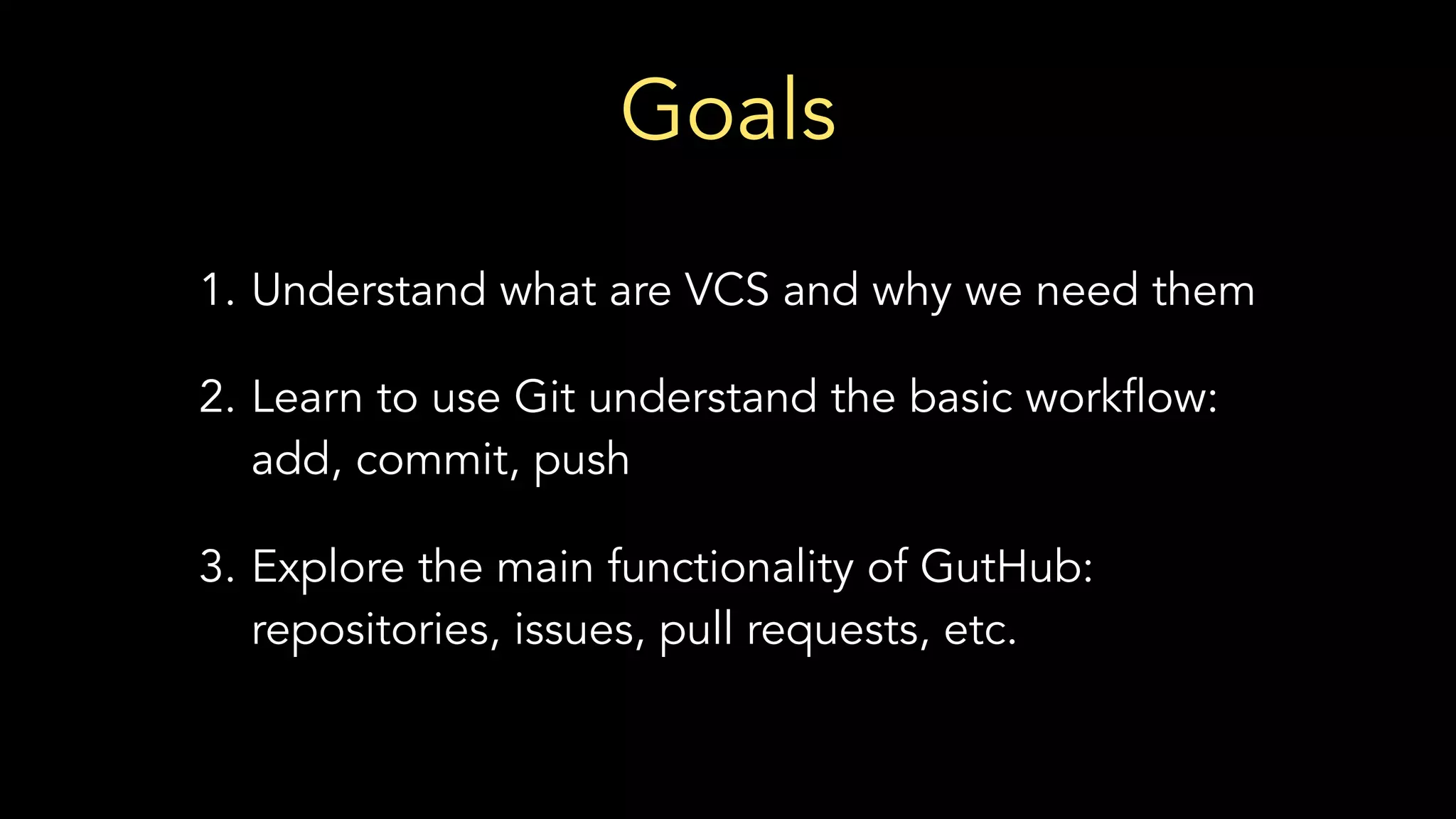 Goals

1. Understand what are VCS and why we need them

2. Learn to use Git understand the basic workflow: add, commit, push

3. Explore the main functionality of GutHub: repositories, issues, pull requests, etc.